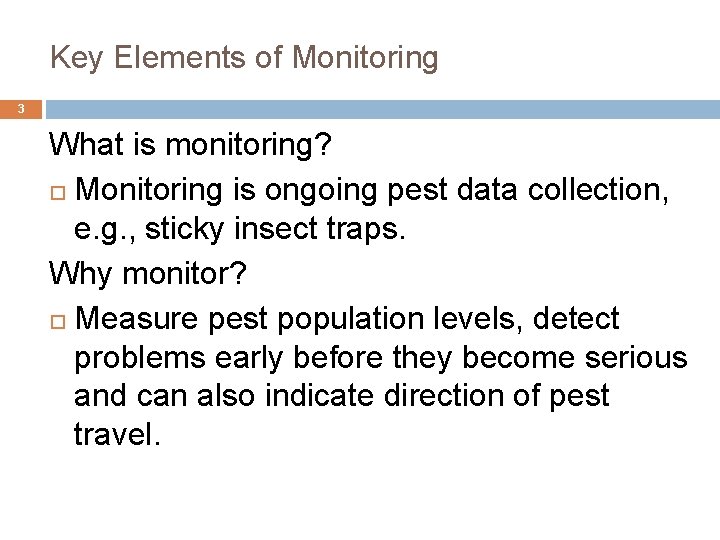 Key Elements of Monitoring

3

What is monitoring?

Monitoring is ongoing pest data collection, e.g., sticky insect traps.

Why monitor?

Measure pest population levels, detect problems early before they become serious and can also indicate direction of pest travel.